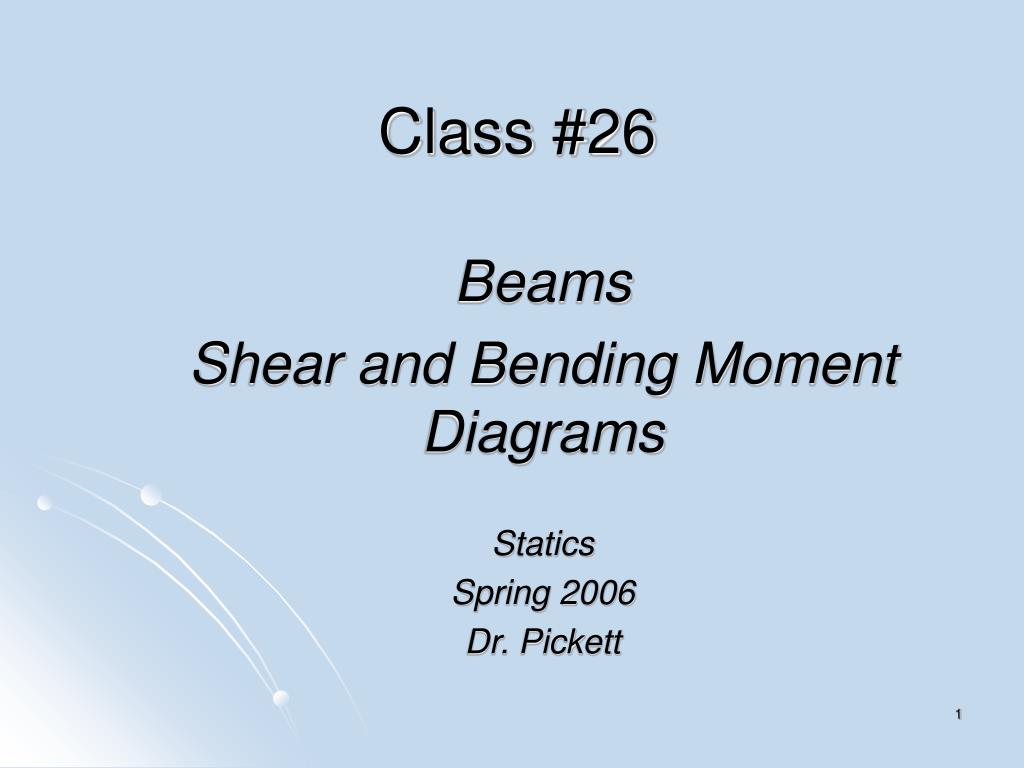 Class #26

Beams

Shear and Bending Moment Diagrams

Statics

Spring 2006

Dr. Pickett

1